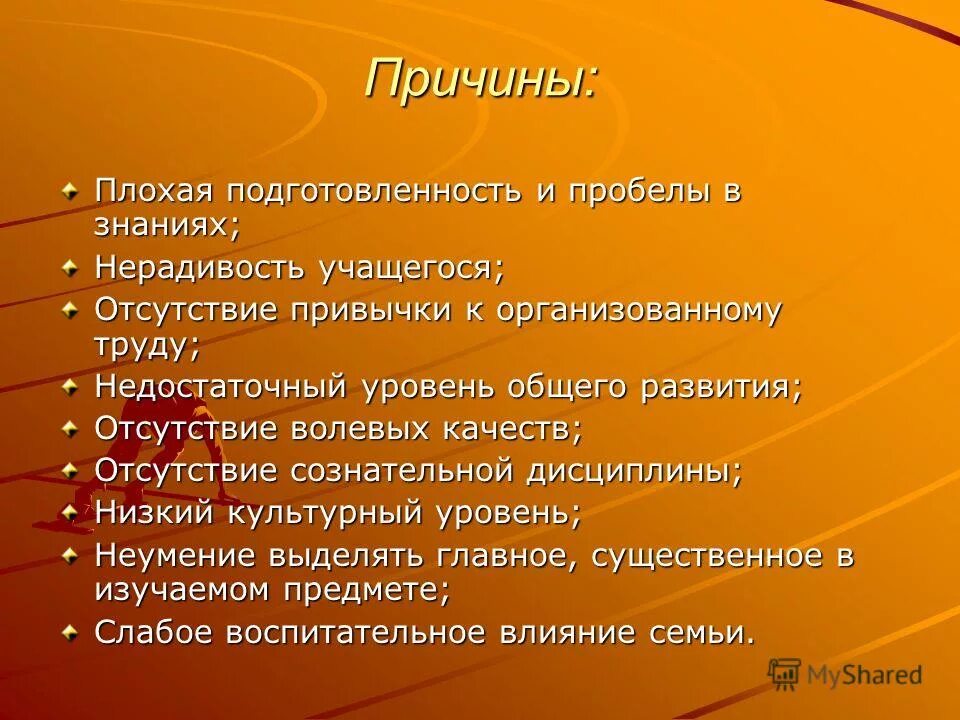 Причины:

Плохая подготовленность и пробелы в знаниях;

Нерадивость учащегося;

Отсутствие привычки к организованному труду;

Недостаточный уровень общего развития;

Отсутствие волевых качеств;

Отсутствие сознательной дисциплины;

Низкий культурный уровень;

Неумение выделять главное, существенное в изучаемом предмете;

Слабое воспитательное влияние семьи.

MyShared